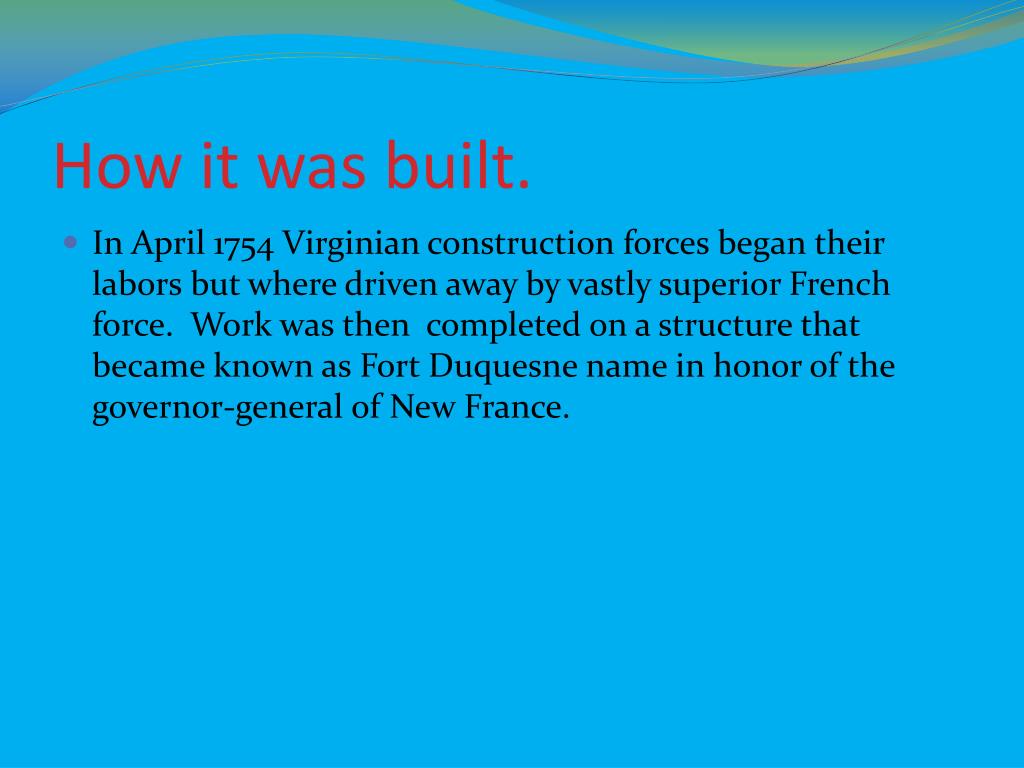 How it was built.

In April 1754 Virginian construction forces began their labors but where driven away by vastly superior French force.  Work was then  completed on a structure that became known as Fort Duquesne name in honor of the governor-general of New France.